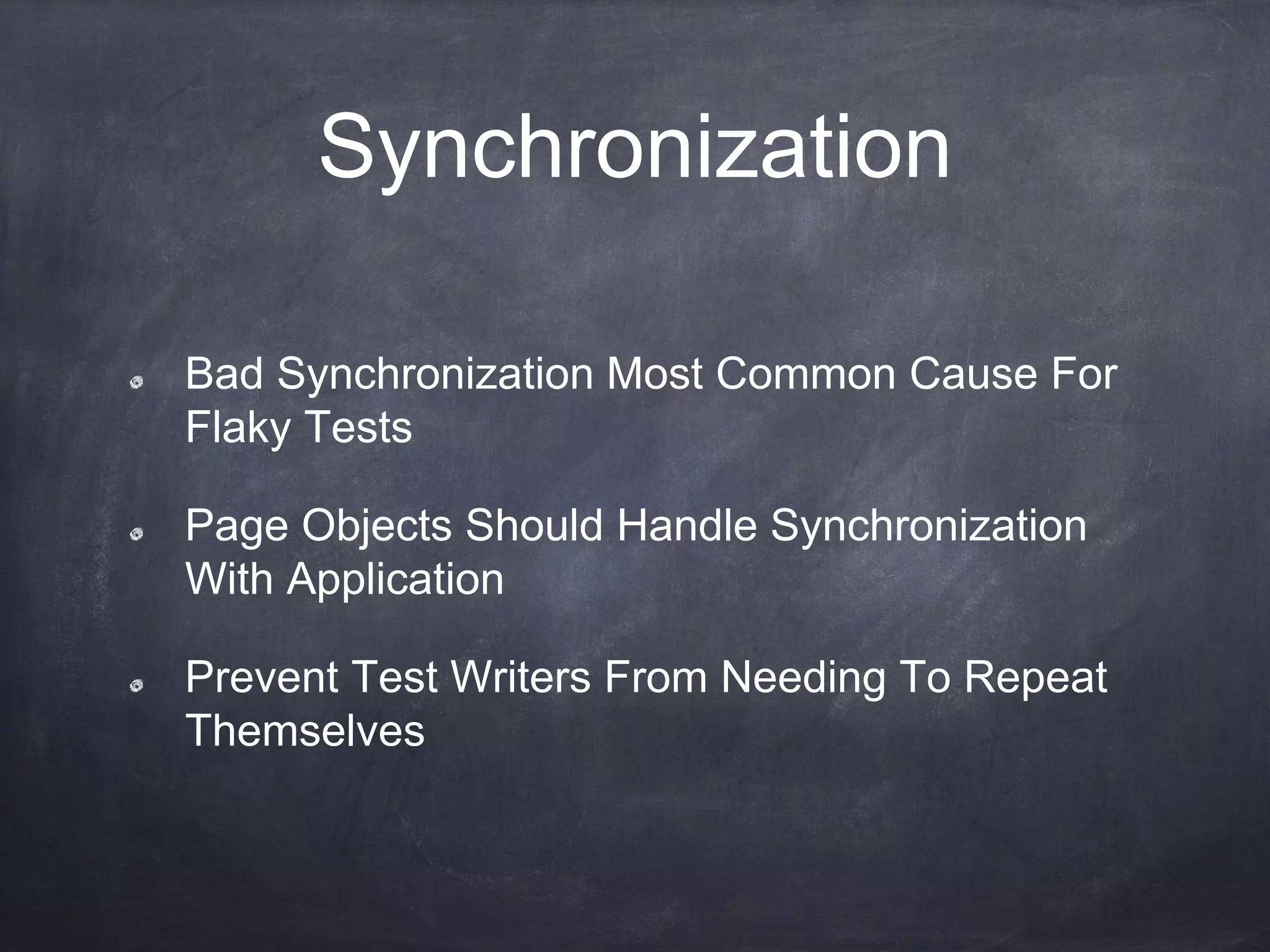 Synchronization

Bad Synchronization Most Common Cause For Flaky Tests

Page Objects Should Handle Synchronization With Application

Prevent Test Writers From Needing To Repeat Themselves